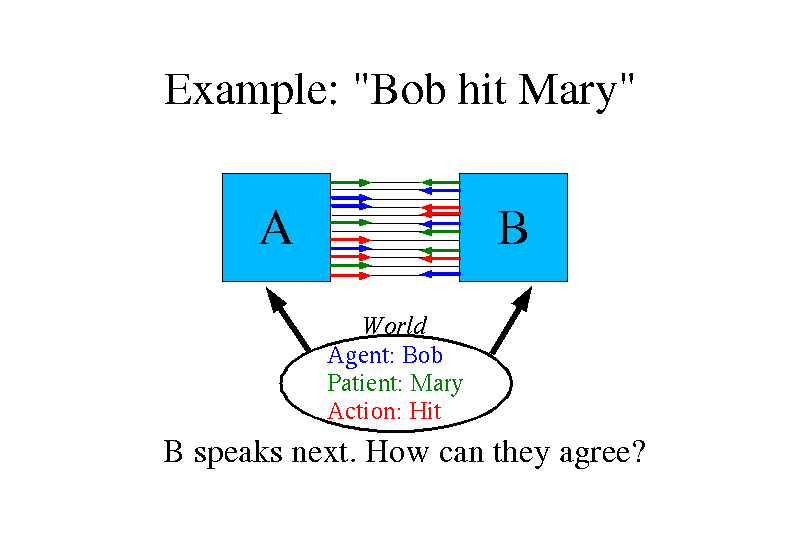 Example: "Bob hit Mary"

A

B

World
Agent: Bob
Patient: Mary
Action: Hit

B speaks next. How can they agree?